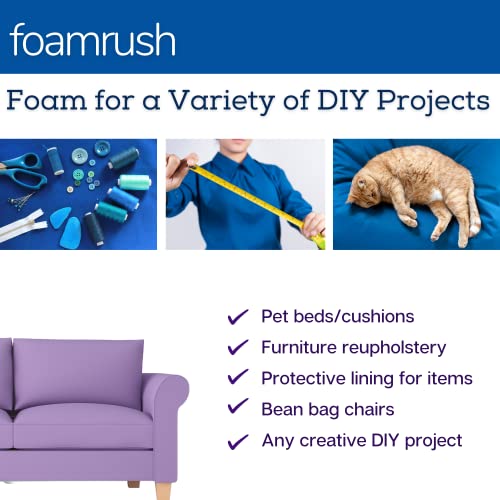 foamrush

Foam for a Variety of DIY Projects

✓ Pet beds/cushions
✓ Furniture reupholstery
✓ Protective lining for items
✓ Bean bag chairs
✓ Any creative DIY project